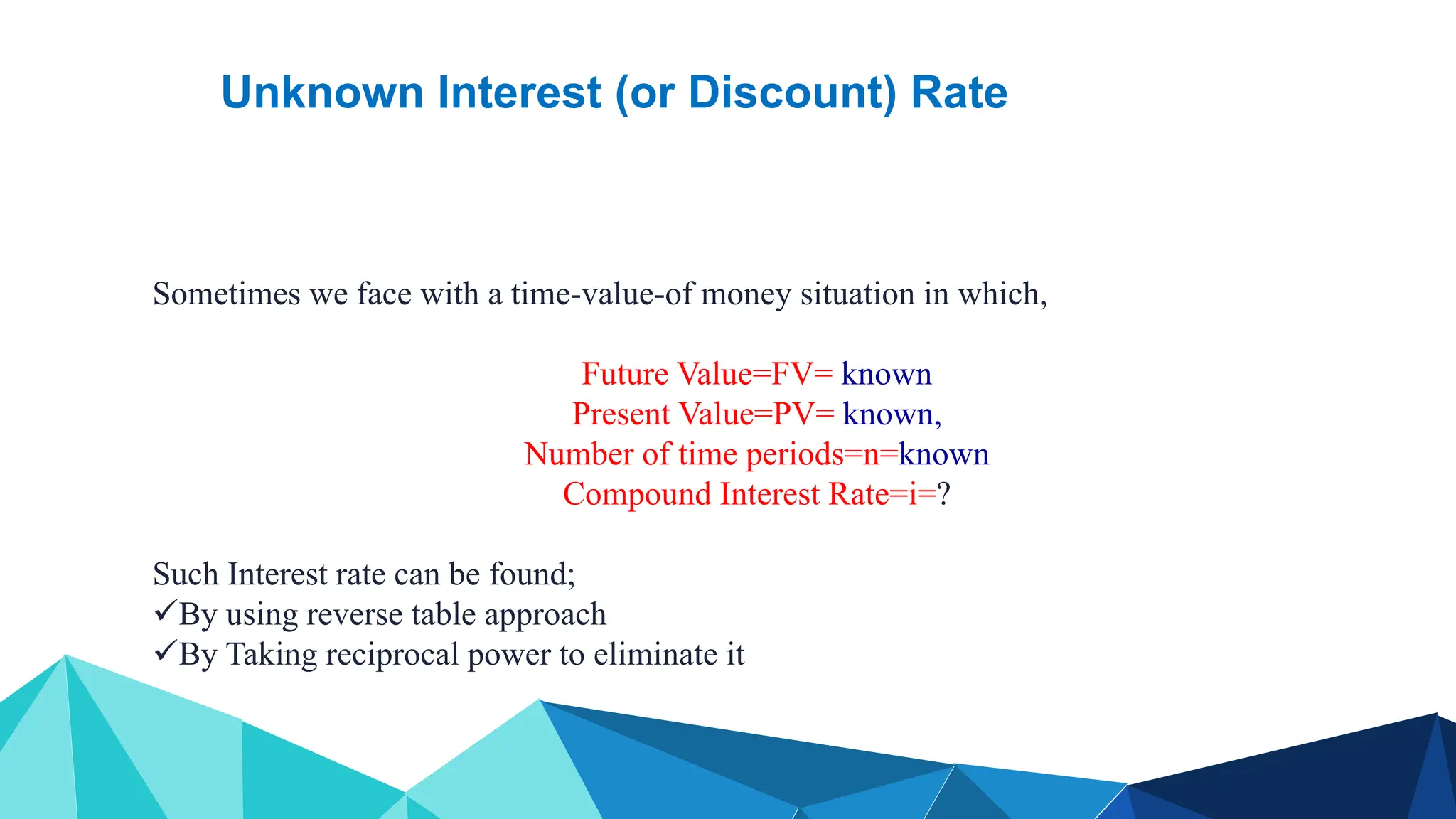 Unknown Interest (or Discount) Rate

Sometimes we face with a time-value-of money situation in which,

Future Value=FV= known
Present Value=PV= known,
Number of time periods=n=known
Compound Interest Rate=i=?

Such Interest rate can be found;
✓By using reverse table approach
✓By Taking reciprocal power to eliminate it